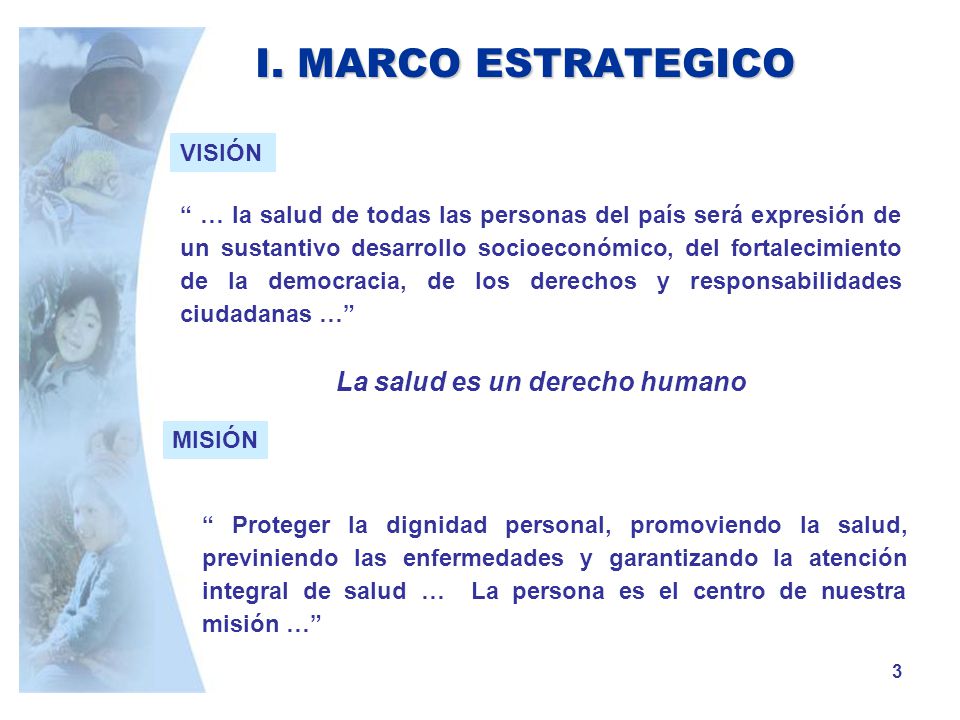 I. MARCO ESTRATEGICO

VISIÓN

“ … la salud de todas las personas del país será expresión de un sustantivo desarrollo socioeconómico, del fortalecimiento de la democracia, de los derechos y responsabilidades ciudadanas …”

La salud es un derecho humano

MISIÓN

“ Proteger la dignidad personal, promoviendo la salud, previniendo las enfermedades y garantizando la atención integral de salud … La persona es el centro de nuestra misión …”

3